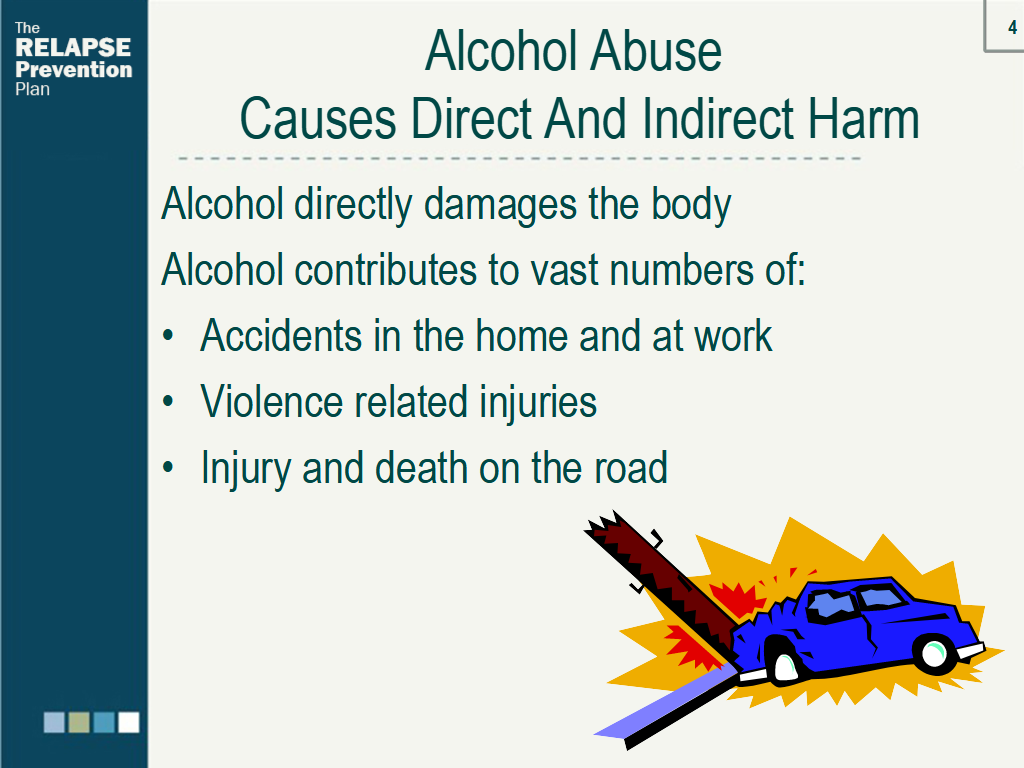 The
RELAPSE
Prevention
Plan

4

Alcohol Abuse
Causes Direct And Indirect Harm

Alcohol directly damages the body

Alcohol contributes to vast numbers of:

• Accidents in the home and at work
• Violence related injuries
• Injury and death on the road